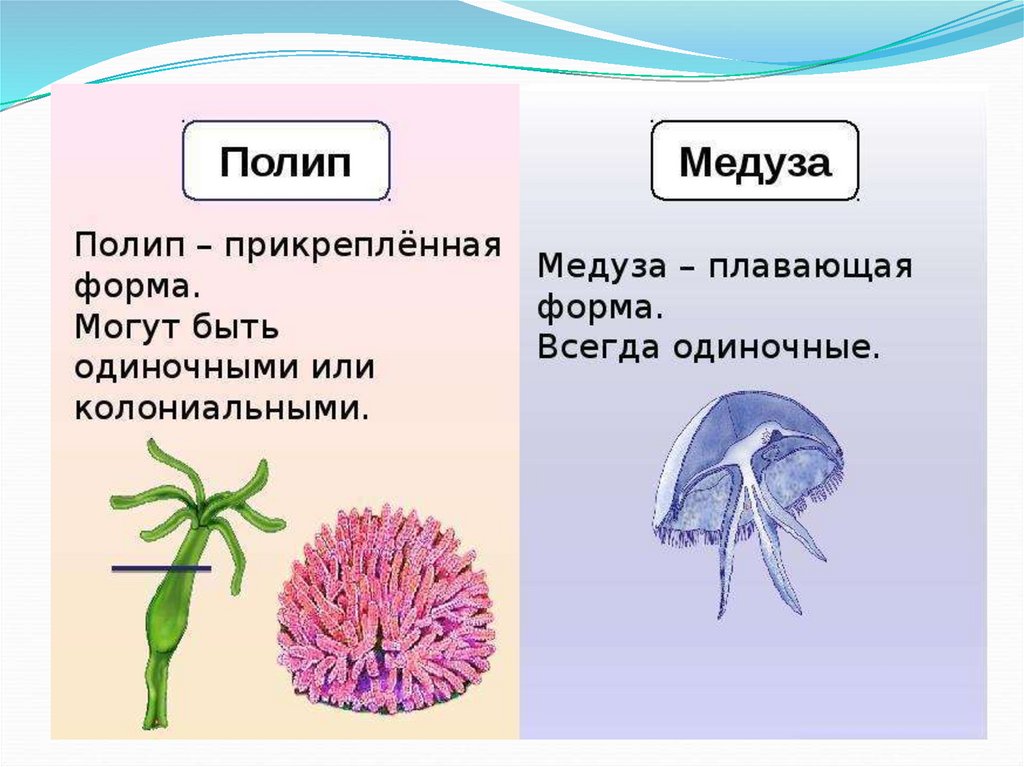 Полип

Полип – прикреплённая форма.
Могут быть одиночными или колониальными.

Медуза

Медуза – плавающая форма.
Всегда одиночные.